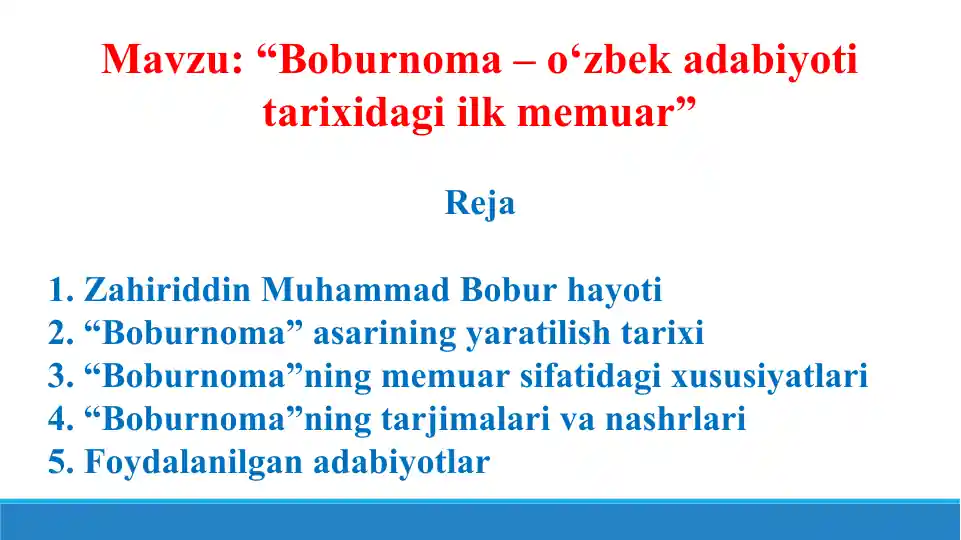 Mavzu: “Boburnoma – o‘zbek adabiyoti tarixidagi ilk memuar”

Reja

1. Zahiriddin Muhammad Bobur hayoti
2. “Boburnoma” asarining yaratilish tarixi
3. “Boburnoma”ning memuar sifatidagi xususiyatlari
4. “Boburnoma”ning tarjimalari va nashrlari
5. Foydalanilgan adabiyotlar